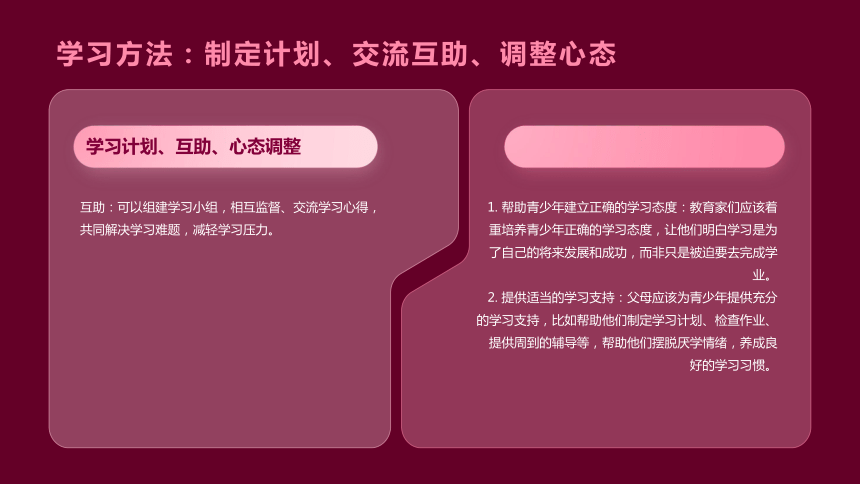 学习方法：制定计划、交流互助、调整心态

学习计划、互助、心态调整

互助：可以组建学习小组，相互监督、交流学习心得，共同解决学习难题，减轻学习压力。

1. 帮助青少年建立正确的学习态度：教育家们应该着重培养青少年正确的学习态度，让他们明白学习是为了自己的将来发展和成功，而非只是被迫要去完成学业。
2. 提供适当的学习支持：父母应该为青少年提供充分的学习支持，比如帮助他们制定学习计划、检查作业、提供周到的辅导等，帮助他们摆脱厌学情绪，养成良好的学习习惯。